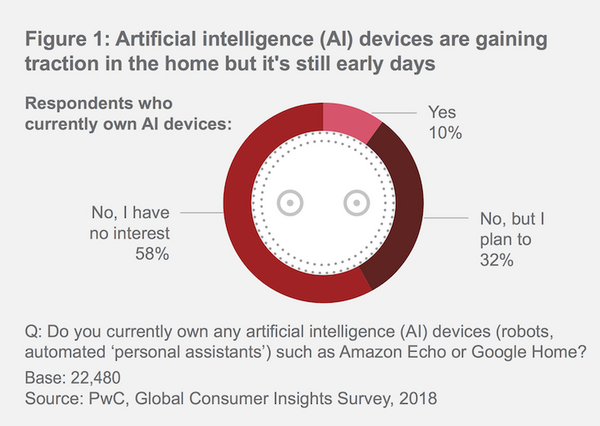 Figure 1: Artificial intelligence (AI) devices are gaining traction in the home but it's still early days

Respondents who currently own AI devices:

Yes
10%

No, but I plan to
32%

No, I have no interest
58%

Q: Do you currently own any artificial intelligence (AI) devices (robots, automated ‘personal assistants’) such as Amazon Echo or Google Home?

Base: 22,480

Source: PwC, Global Consumer Insights Survey, 2018